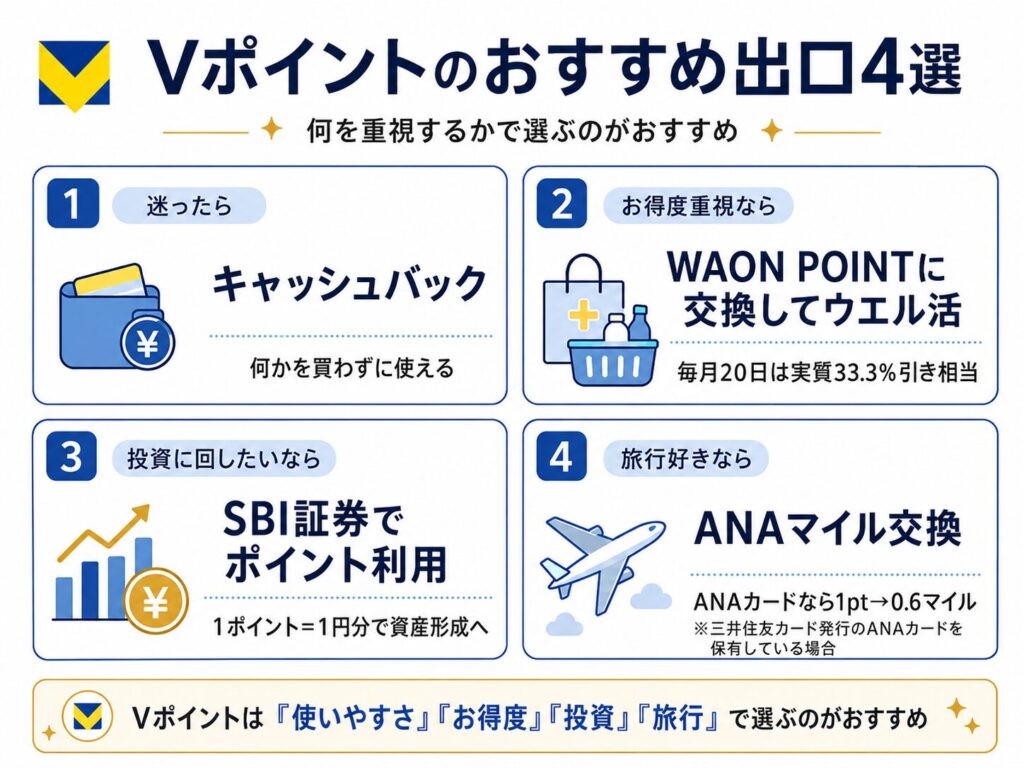 Vポイントのおすすめ出口4選

何を重視するかで選ぶのがおすすめ

1 迷ったら

キャッシュバック

何かを買わずに使える

2 お得度重視なら

WAON POINTに交換してウエル活

毎月20日は実質33.3%引き相当

3 投資に回したいなら

SBI証券でポイント利用

1ポイント=1円分で資産形成へ

4 旅行好きなら

ANAマイル交換

ANAカードなら1pt→0.6マイル
※三井住友カード発行のANAカードを保有している場合

Vポイントは『使いやすさ』『お得度』『投資』『旅行』で選ぶのがおすすめ